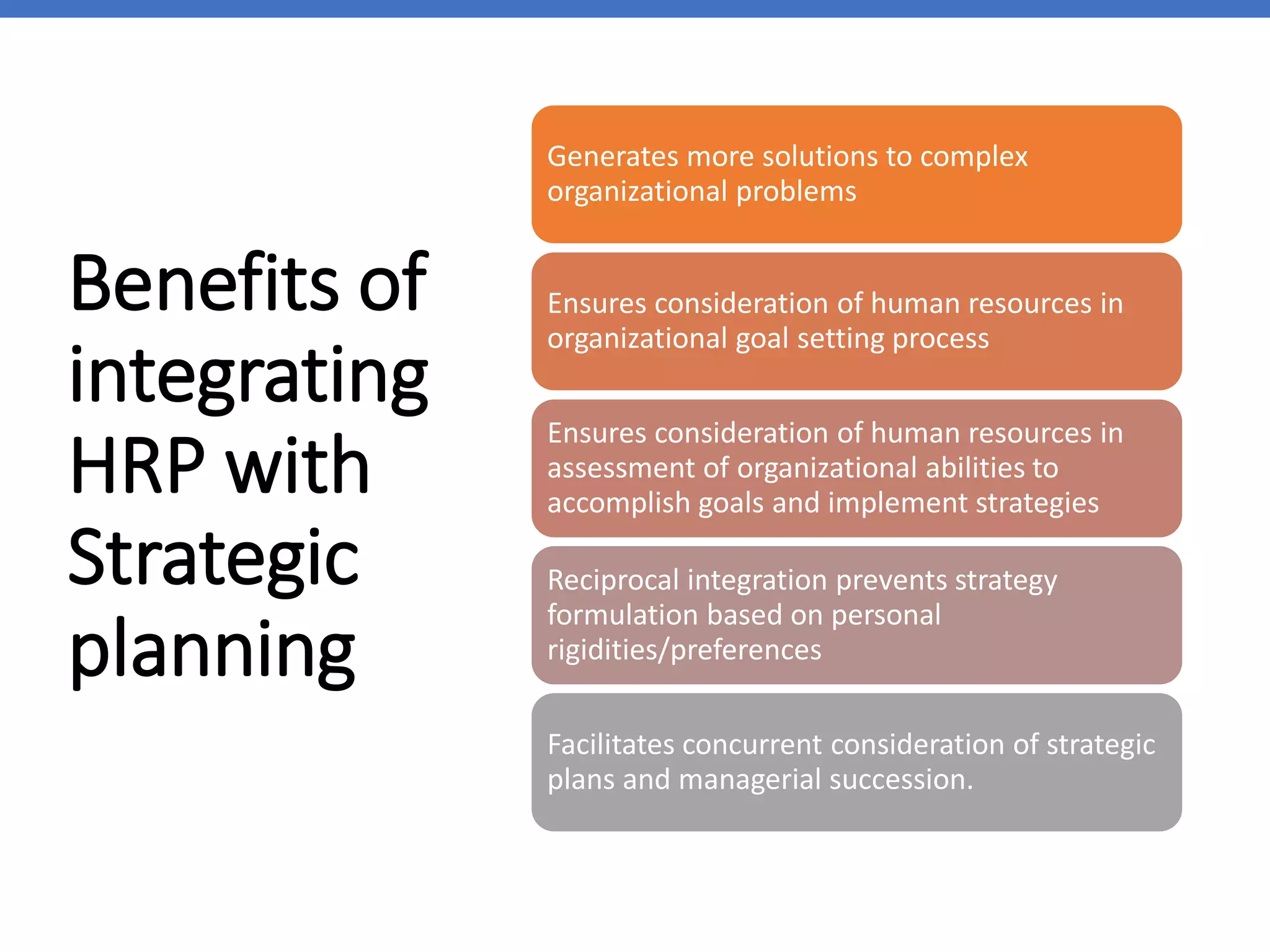 Benefits of integrating HRP with Strategic planning

Generates more solutions to complex organizational problems

Ensures consideration of human resources in organizational goal setting process

Ensures consideration of human resources in assessment of organizational abilities to accomplish goals and implement strategies

Reciprocal integration prevents strategy formulation based on personal rigidities/preferences

Facilitates concurrent consideration of strategic plans and managerial succession.